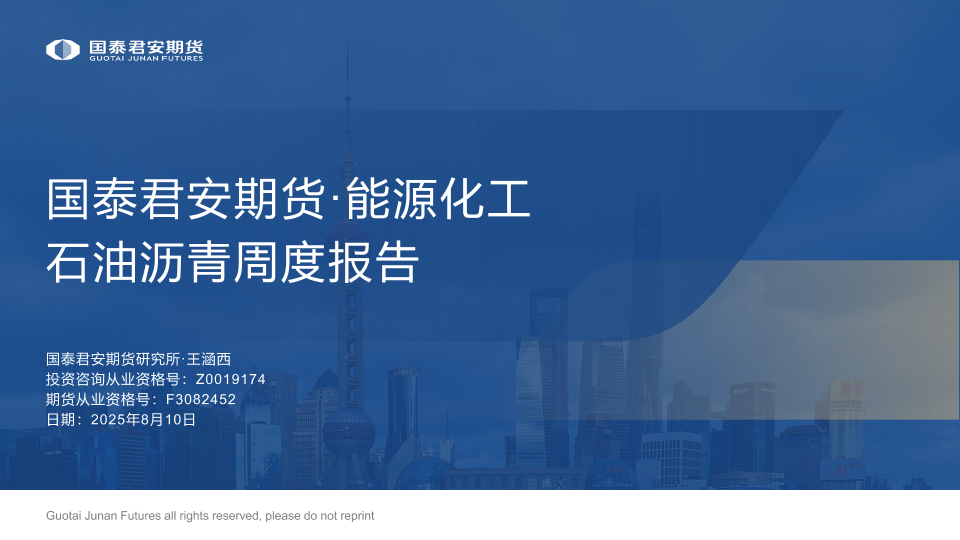 国泰君安期货
GUOTAI JUNAN FUTURES

国泰君安期货·能源化工
石油沥青周度报告

国泰君安期货研究所·王涵西
投资咨询从业资格号：Z0019174
期货从业资格号：F3082452
日期：2025年8月10日

Guotai Junan Futures all rights reserved, please do not reprint